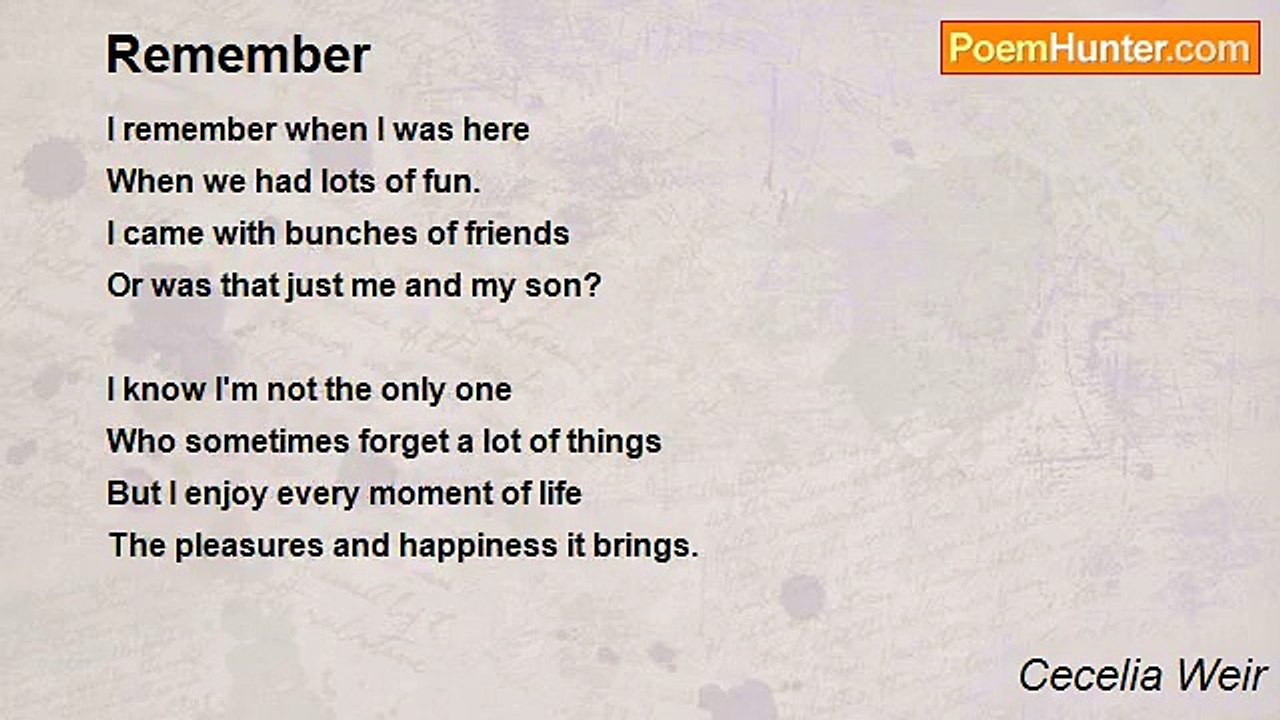 Remember

PoemHunter.com

I remember when I was here
When we had lots of fun.
I came with bunches of friends
Or was that just me and my son?

I know I'm not the only one
Who sometimes forget a lot of things
But I enjoy every moment of life
The pleasures and happiness it brings.

Cecelia Weir